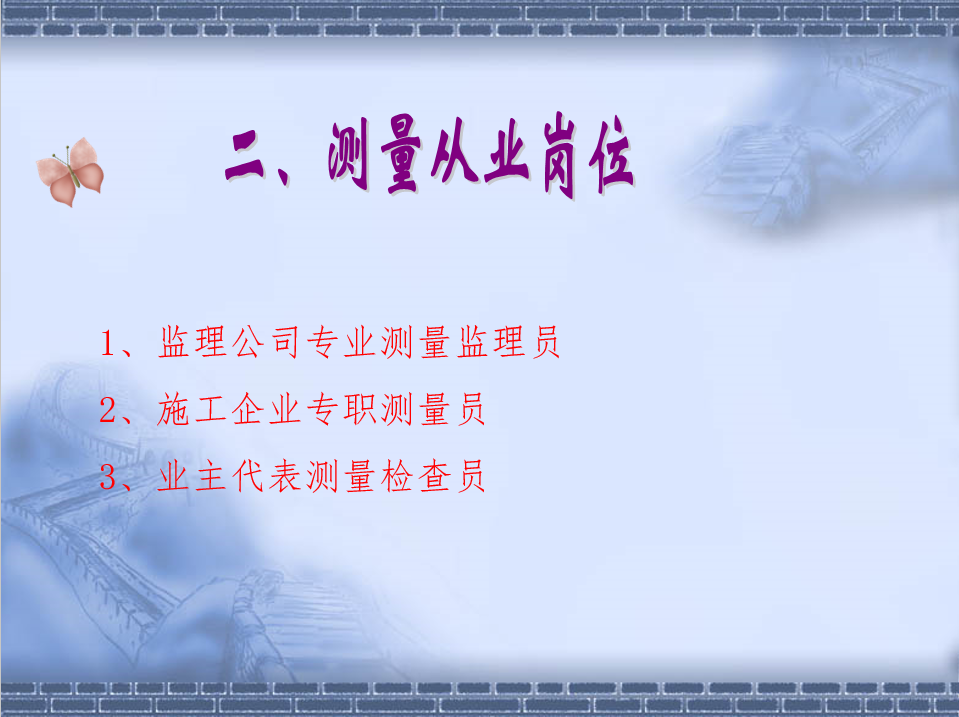 二、测量从业岗位

1、监理公司专业测量监理员

2、施工企业专职测量员

3、业主代表测量检查员